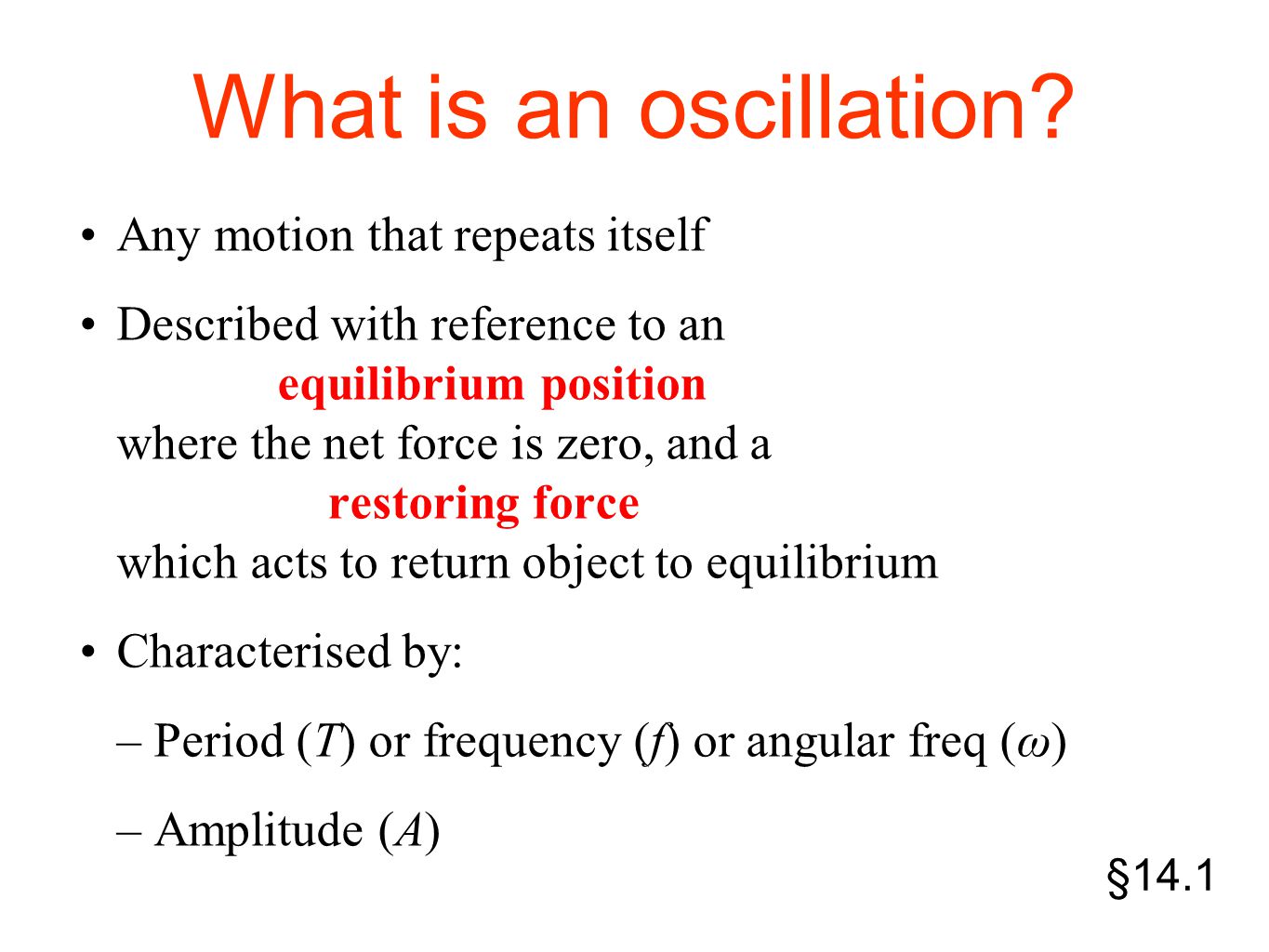 What is an oscillation?

• Any motion that repeats itself

• Described with reference to an
equilibrium position
where the net force is zero, and a
restoring force
which acts to return object to equilibrium

• Characterised by:

– Period ($T$) or frequency ($f$) or angular freq ($\omega$)

– Amplitude ($A$)

§14.1